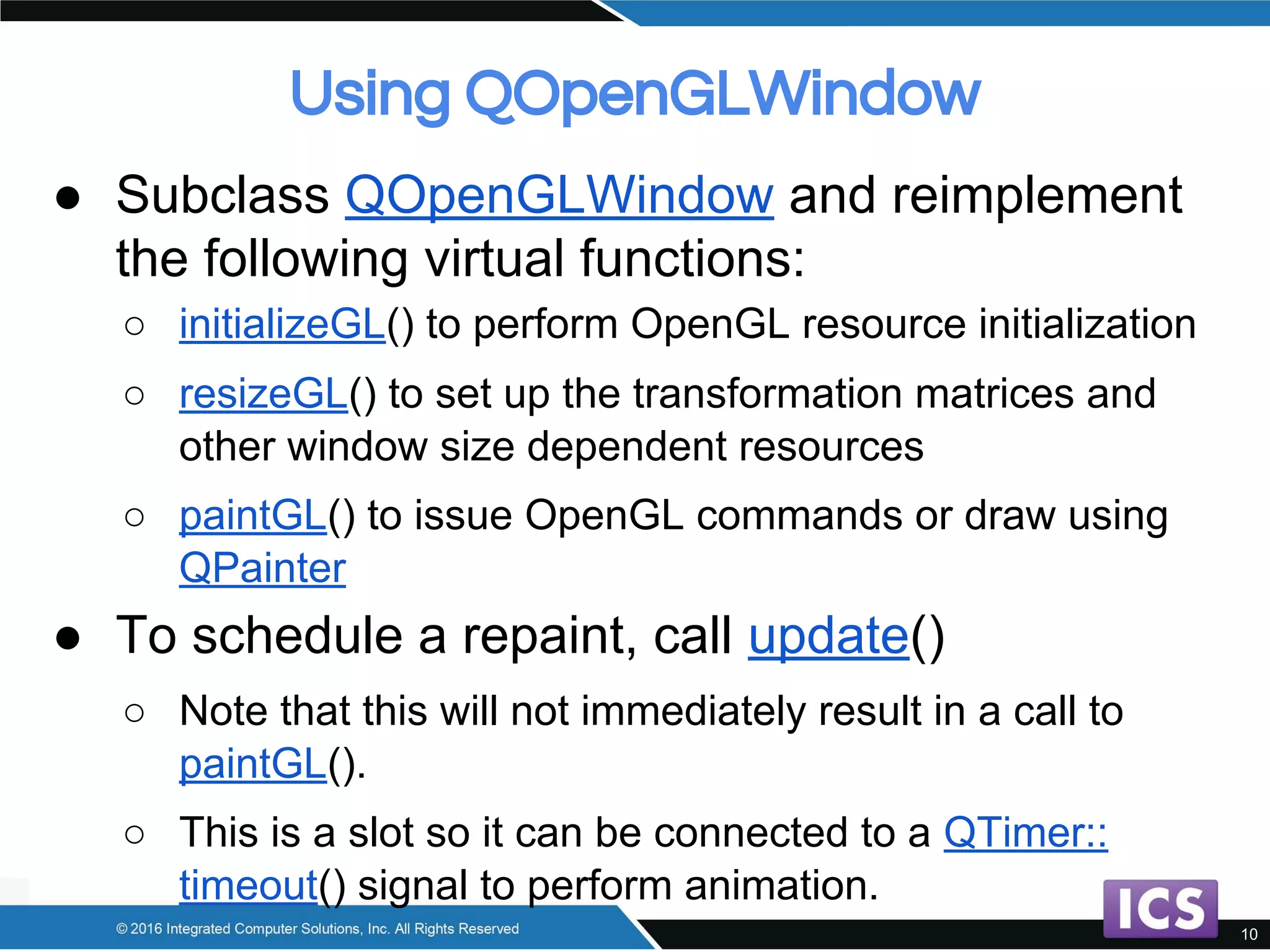 Using QOpenGLWindow

● Subclass QOpenGLWindow and reimplement the following virtual functions:

○ initializeGL() to perform OpenGL resource initialization

○ resizeGL() to set up the transformation matrices and other window size dependent resources

○ paintGL() to issue OpenGL commands or draw using QPainter

● To schedule a repaint, call update()

○ Note that this will not immediately result in a call to paintGL().

○ This is a slot so it can be connected to a QTimer::timeout() signal to perform animation.

© 2016 Integrated Computer Solutions, Inc. All Rights Reserved

ICS

10